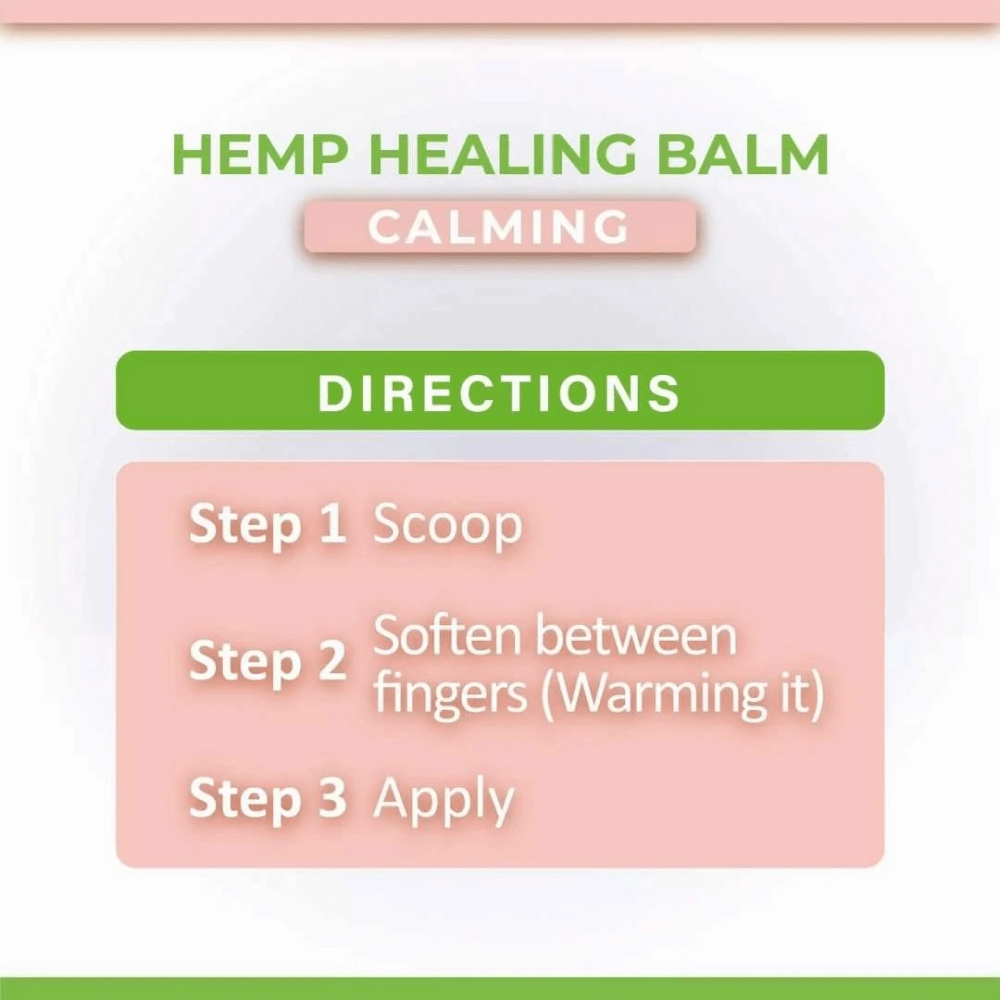 HEMP HEALING BALM

CALMING

DIRECTIONS

Step 1 Scoop

Step 2 Soften between fingers (Warming it)

Step 3 Apply